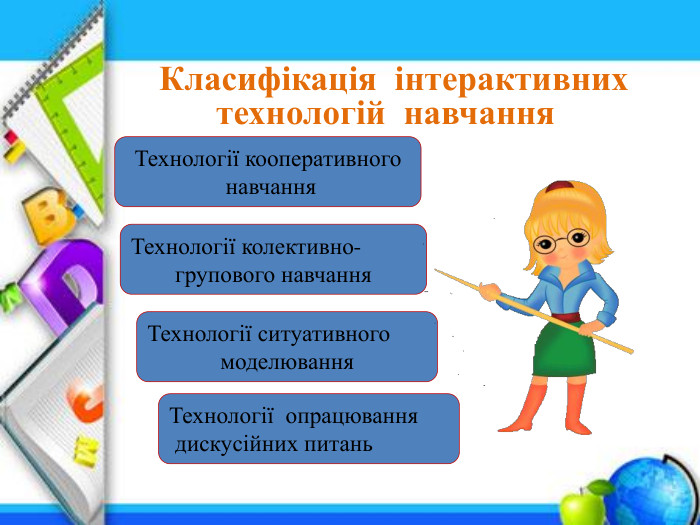 Класифікація інтерактивних технологій навчання

Технології кооперативного навчання

Технології колективно-групового навчання

Технології ситуативного моделювання

Технології опрацювання дискусійних питань